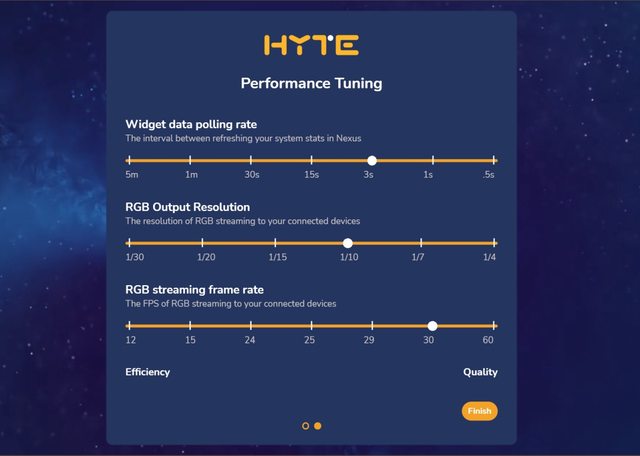 HYTE

Performance Tuning

Widget data polling rate
The interval between refreshing your system stats in Nexus

5m 1m 30s 15s 3s 1s .5s

RGB Output Resolution
The resolution of RGB streaming to your connected devices

1/30 1/20 1/15 1/10 1/7 1/4

RGB streaming frame rate
The FPS of RGB streaming to your connected devices

12 15 24 25 29 30 60

Efficiency

Quality

Finish